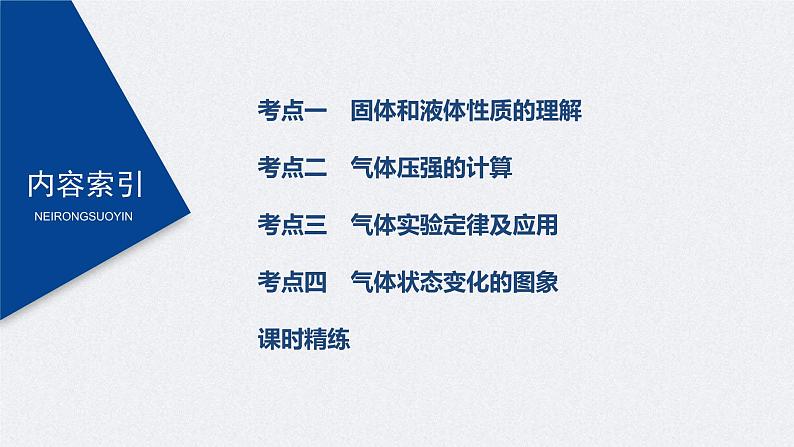 内容索引
NEIRONGSUOYIN

考点一　固体和液体性质的理解

考点二　气体压强的计算

考点三　气体实验定律及应用

考点四　气体状态变化的图象

课时精练